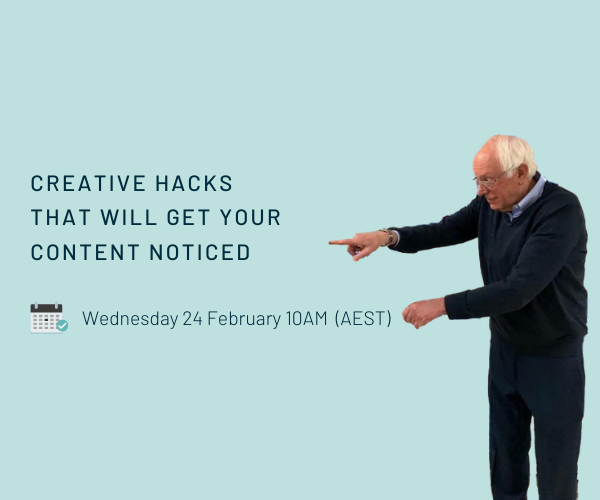 CREATIVE HACKS
THAT WILL GET YOUR
CONTENT NOTICED

Wednesday 24 February 10AM (AEST)